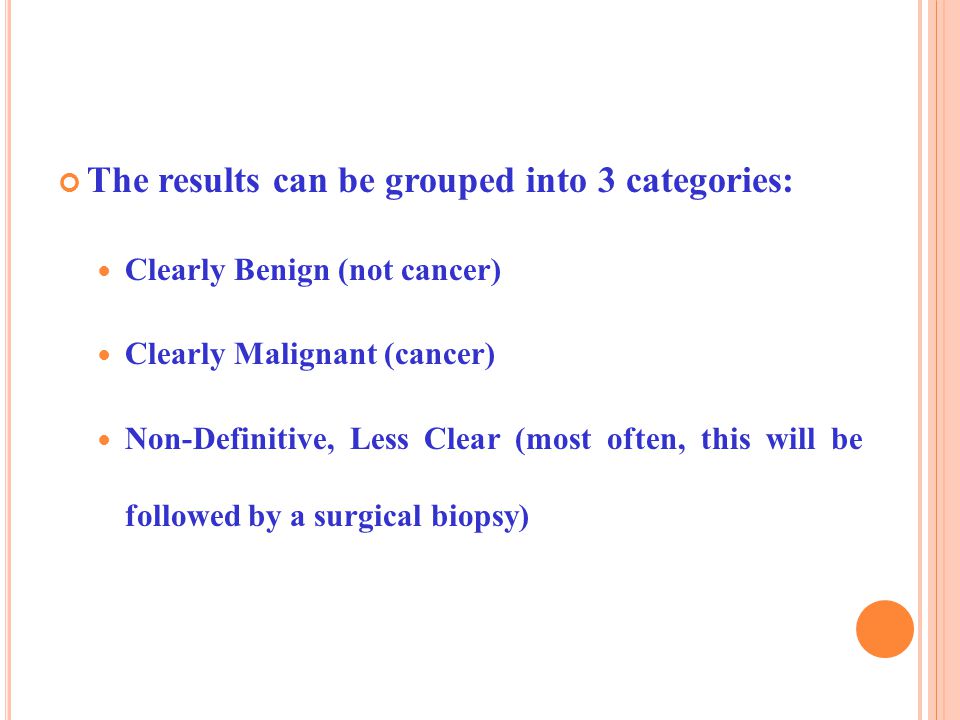 The results can be grouped into 3 categories:

Clearly Benign (not cancer)

Clearly Malignant (cancer)

Non-Definitive, Less Clear (most often, this will be followed by a surgical biopsy)